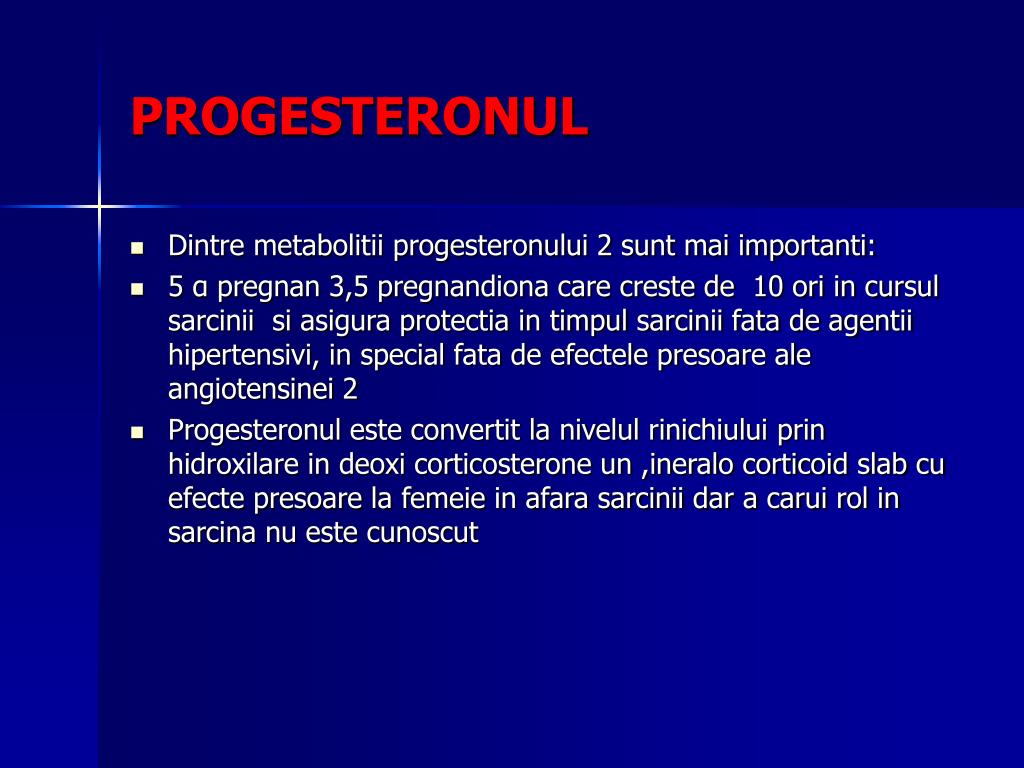 PROGESTERONUL

- Dintre metabolitii progesteronului 2 sunt mai importanti:
- 5 α pregnan 3,5 pregnandiona care creste de 10 ori in cursul sarcinii si asigura protectia in timpul sarcinii fata de agentii hipertensivi, in special fata de efectele presoare ale angiotensinei 2
- Progesteronul este convertit la nivelul rinichiului prin hidroxilare in deoxi corticosterone un ,ineralo corticoid slab cu efecte presoare la femeie in afara sarcinii dar a carui rol in sarcina nu este cunoscut